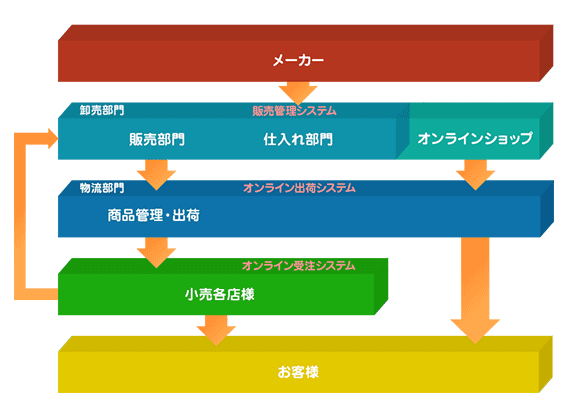 メーカー

卸売部門
販売管理システム
販売部門
仕入れ部門
オンラインショップ

物流部門
オンライン出荷システム
商品管理・出荷

オンライン受注システム
小売各店様

お客様